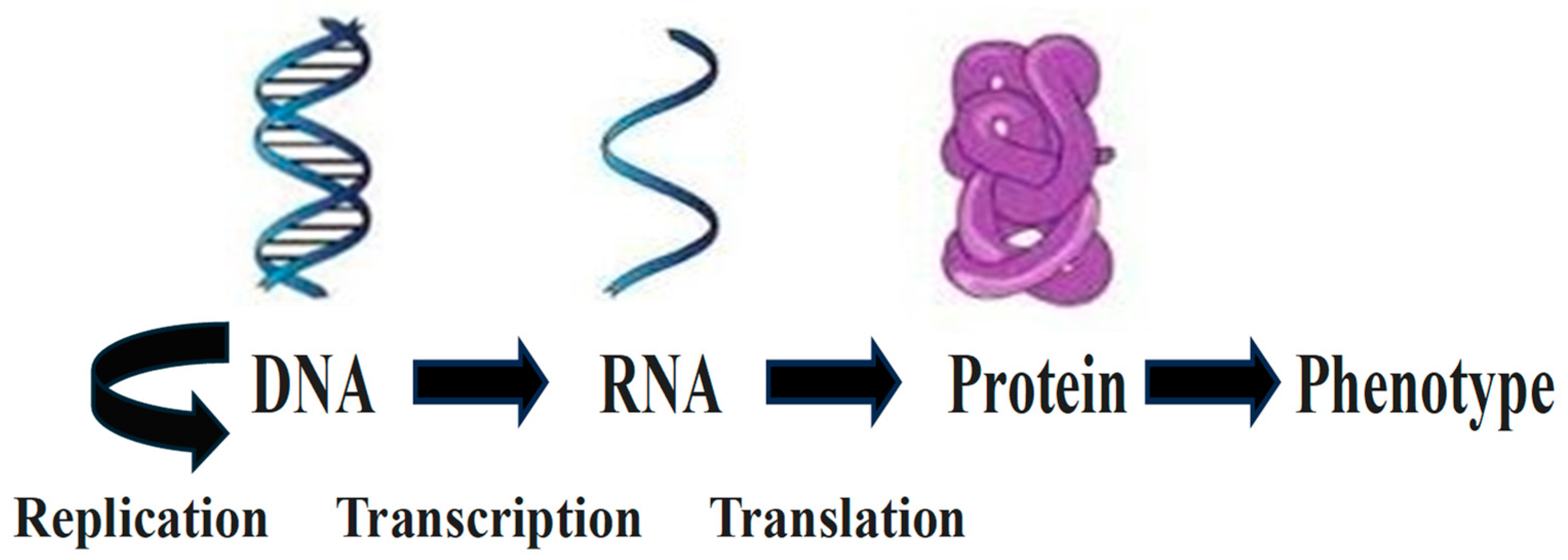 DNA RNA Protein Phenotype

Replication Transcription Translation